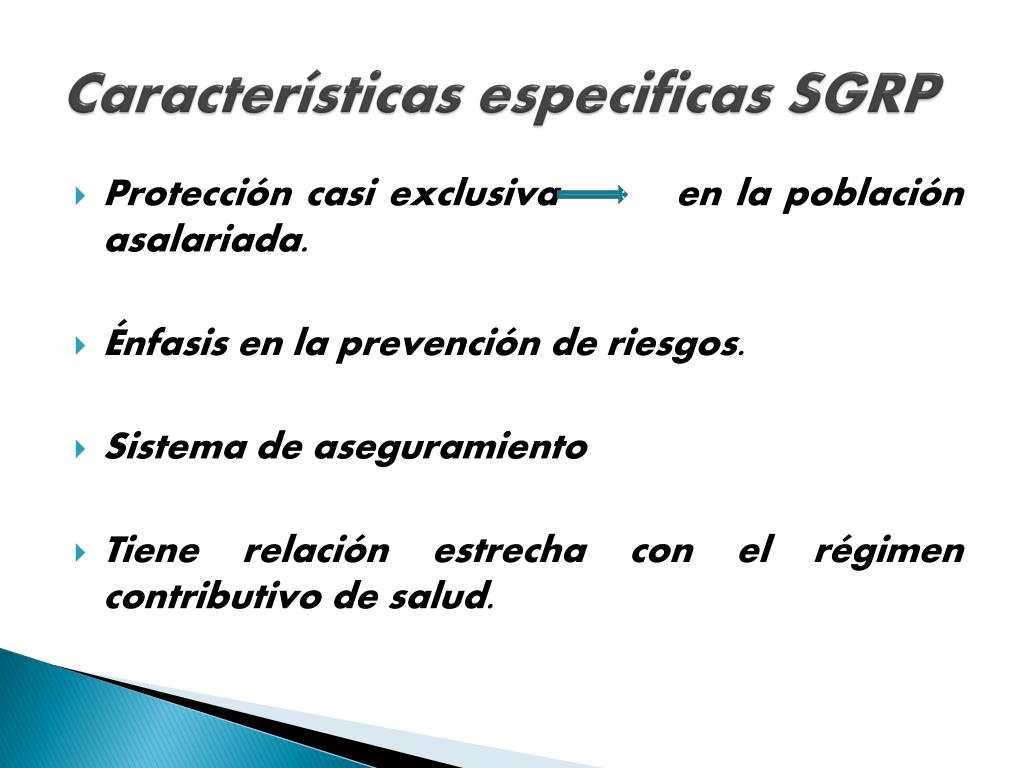 Características especificas SGRP

Protección casi exclusiva en la población asalariada.

Énfasis en la prevención de riesgos.

Sistema de aseguramiento

Tiene relación estrecha con el régimen contributivo de salud.